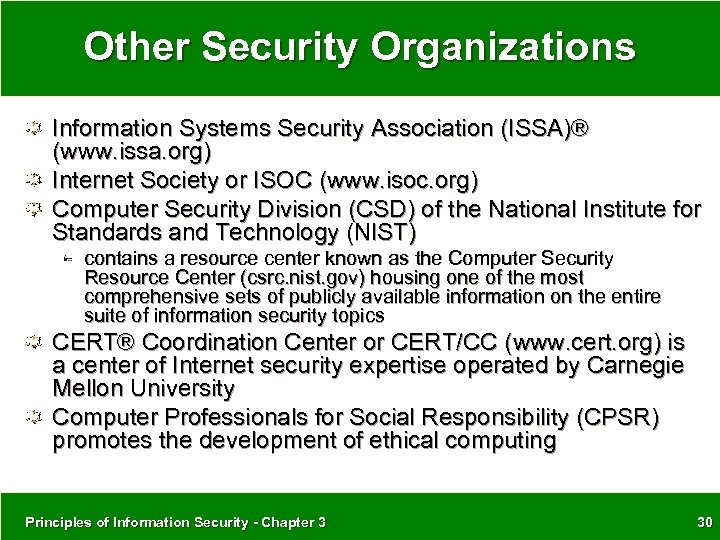 Other Security Organizations

Information Systems Security Association (ISSA)® (www.issa.org)

Internet Society or ISOC (www.isoc.org)

Computer Security Division (CSD) of the National Institute for Standards and Technology (NIST)

contains a resource center known as the Computer Security Resource Center (csrc.nist.gov) housing one of the most comprehensive sets of publicly available information on the entire suite of information security topics

CERT® Coordination Center or CERT/CC (www.cert.org) is a center of Internet security expertise operated by Carnegie Mellon University

Computer Professionals for Social Responsibility (CPSR) promotes the development of ethical computing

Principles of Information Security - Chapter 3

30